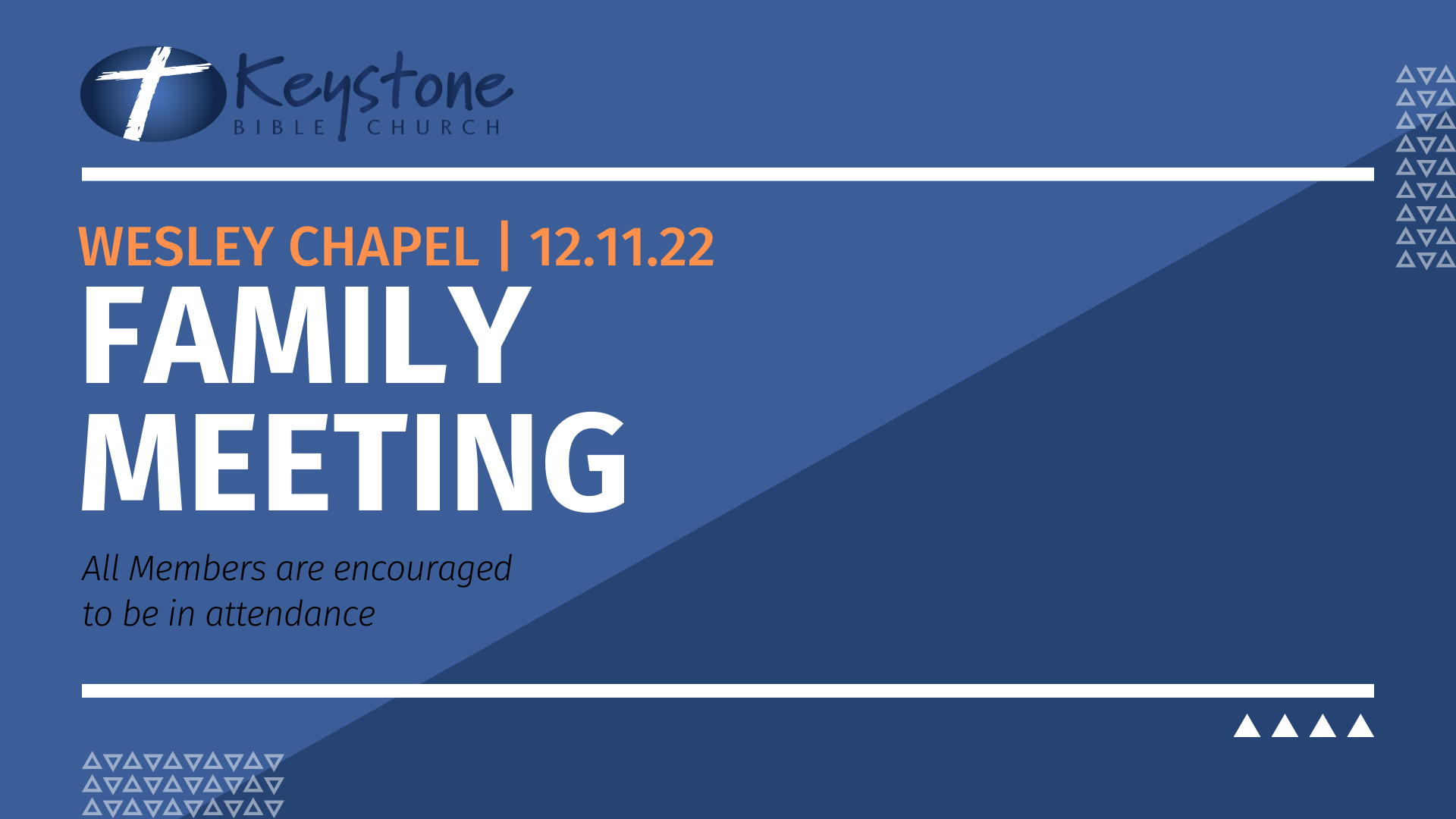 Keystone
BIBLE CHURCH

WESLEY CHAPEL | 12.11.22
FAMILY MEETING

All Members are encouraged to be in attendance